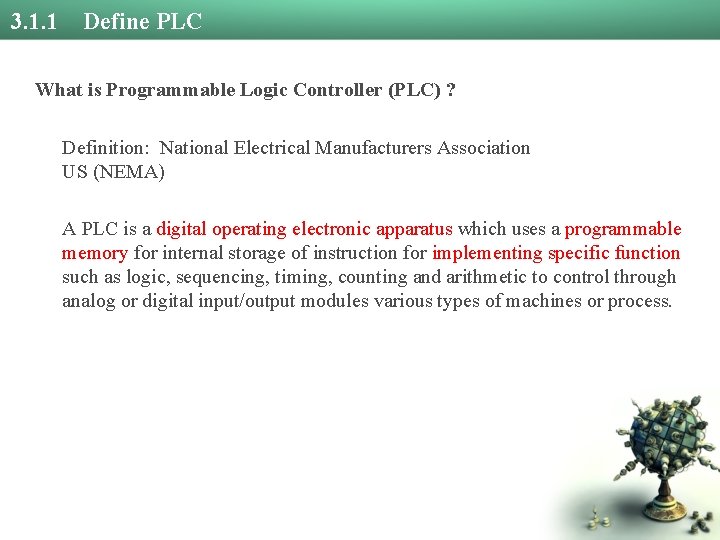 3.1.1 Define PLC

What is Programmable Logic Controller (PLC) ?

Definition: National Electrical Manufacturers Association US (NEMA)

A PLC is a digital operating electronic apparatus which uses a programmable memory for internal storage of instruction for implementing specific function such as logic, sequencing, timing, counting and arithmetic to control through analog or digital input/output modules various types of machines or process.